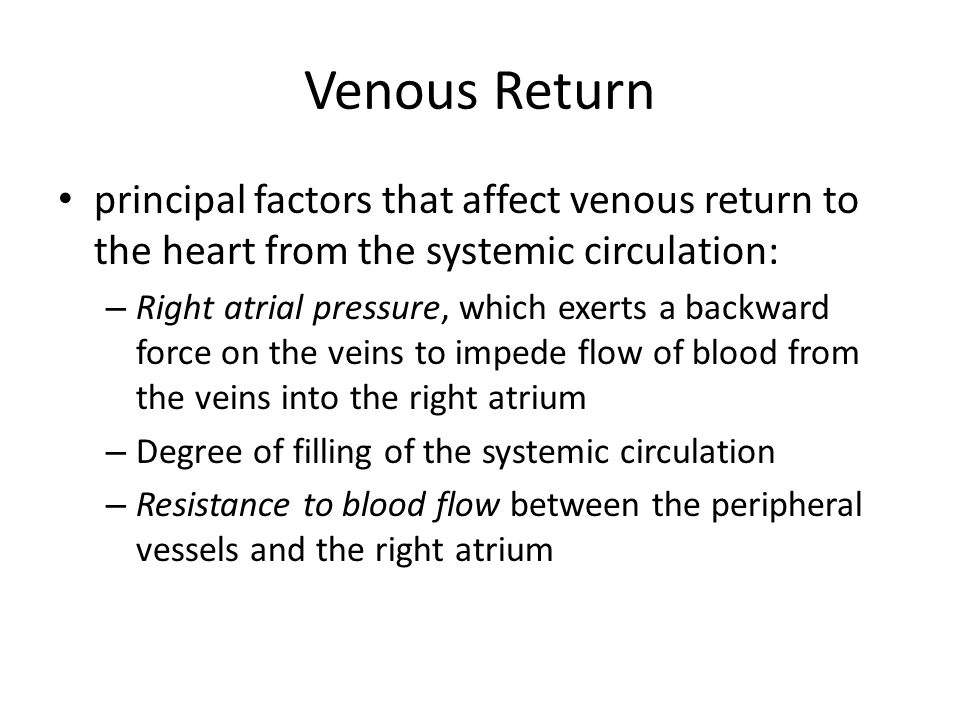 Venous Return

• principal factors that affect venous return to the heart from the systemic circulation:

– Right atrial pressure, which exerts a backward force on the veins to impede flow of blood from the veins into the right atrium

– Degree of filling of the systemic circulation

– Resistance to blood flow between the peripheral vessels and the right atrium